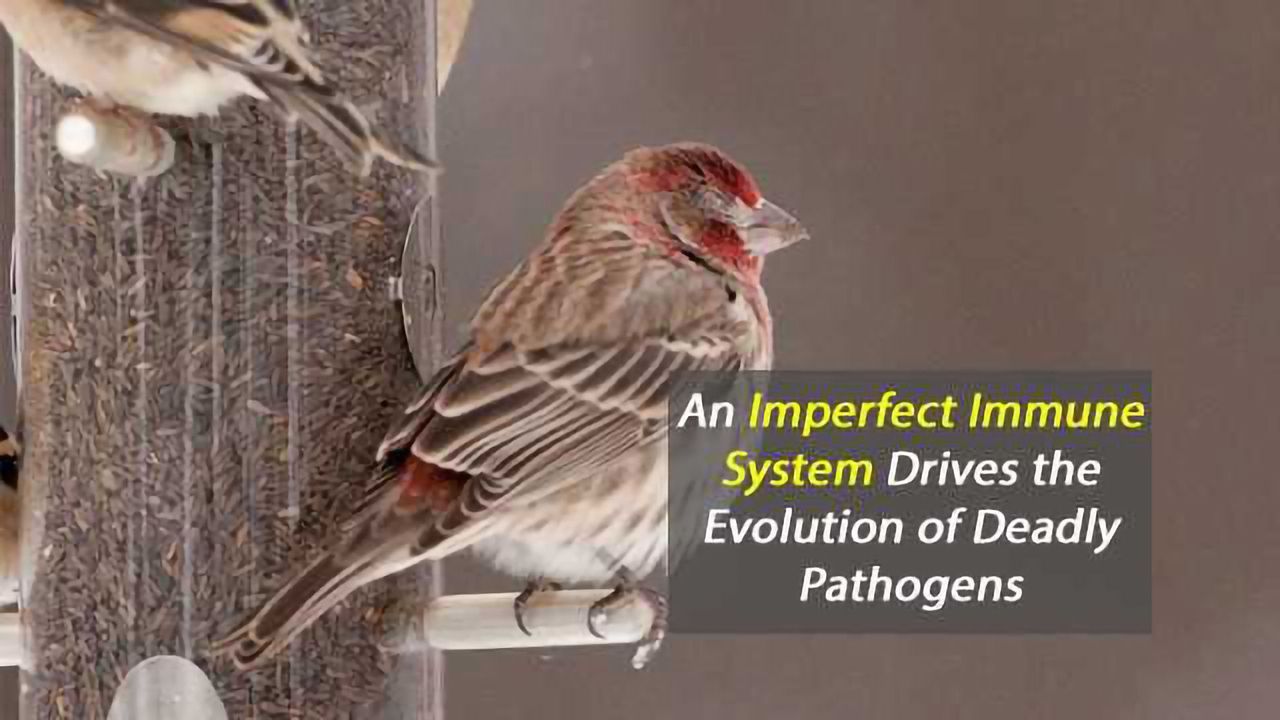 An Imperfect Immune System Drives the Evolution of Deadly Pathogens